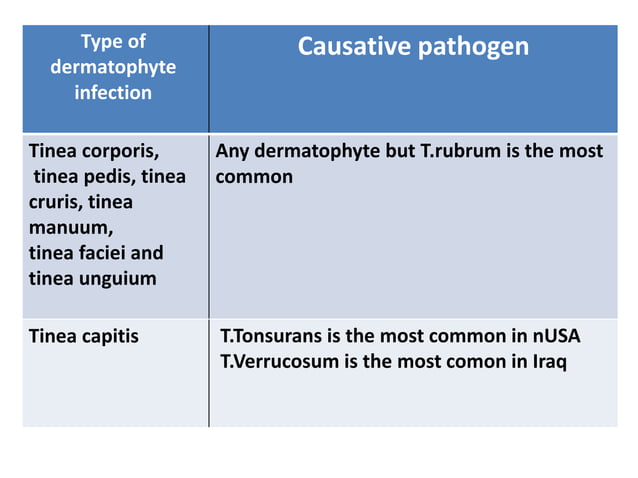 | Type of dermatophyte infection | Causative pathogen |
|---|---|
| Tinea corporis, tinea pedis, tinea cruris, tinea manuum, tinea faciei and tinea unguium | Any dermatophyte but T.rubrum is the most common |
| Tinea capitis | T.Tonsurans is the most common in nUSA T.Verrucosum is the most comon in Iraq |